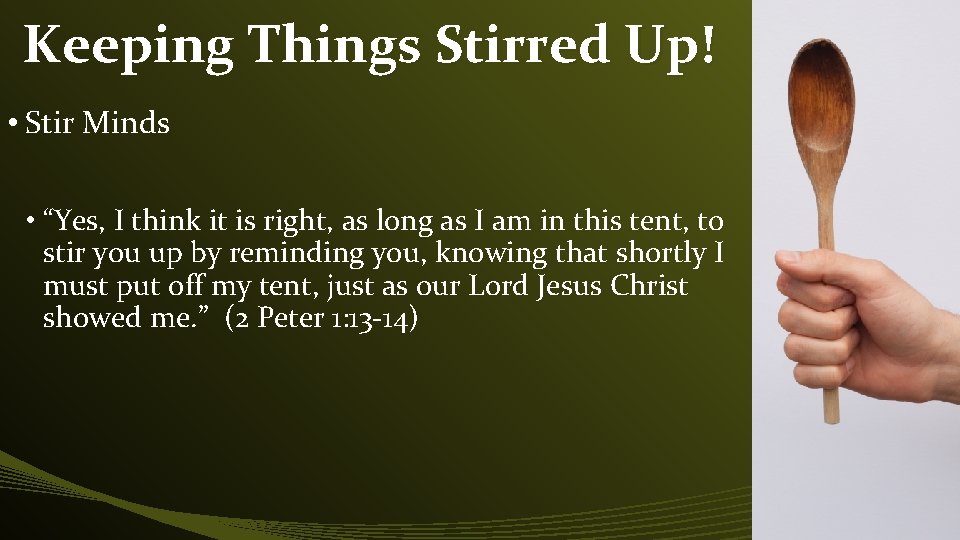 Keeping Things Stirred Up!

• Stir Minds

• “Yes, I think it is right, as long as I am in this tent, to stir you up by reminding you, knowing that shortly I must put off my tent, just as our Lord Jesus Christ showed me.” (2 Peter 1:13-14)